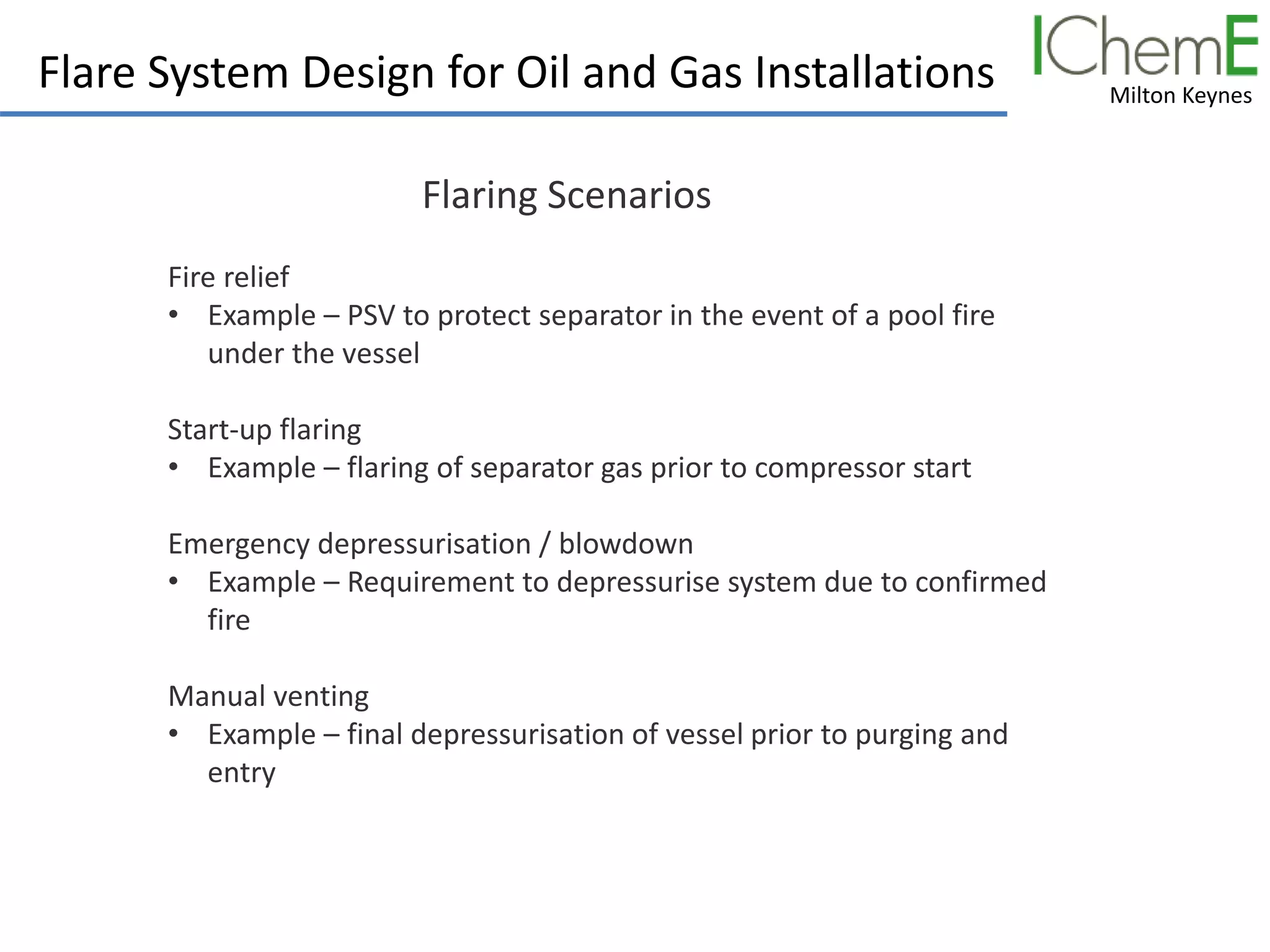 Flare System Design for Oil and Gas Installations

IChemE
Milton Keynes

Flaring Scenarios

Fire relief
• Example – PSV to protect separator in the event of a pool fire under the vessel

Start-up flaring
• Example – flaring of separator gas prior to compressor start

Emergency depressurisation / blowdown
• Example – Requirement to depressurise system due to confirmed fire

Manual venting
• Example – final depressurisation of vessel prior to purging and entry